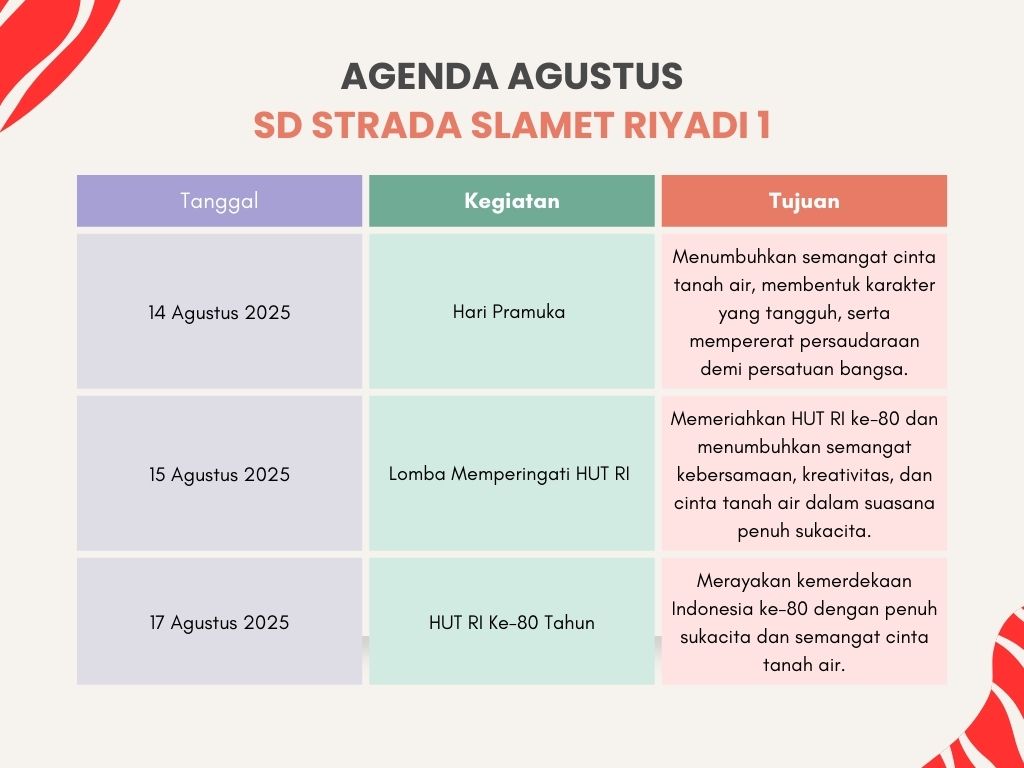 AGENDA AGUSTUS
SD STRADA SLAMET RIYADI 1

| Tanggal | Kegiatan | Tujuan |
|---|---|---|
| 14 Agustus 2025 | Hari Pramuka | Menumbuhkan semangat cinta tanah air, membentuk karakter yang tangguh, serta mempererat persaudaraan demi persatuan bangsa. |
| 15 Agustus 2025 | Lomba Memperingati HUT RI | Memeriahkan HUT RI ke-80 dan menumbuhkan semangat kebersamaan, kreativitas, dan cinta tanah air dalam suasana penuh sukacita. |
| 17 Agustus 2025 | HUT RI Ke-80 Tahun | Merayakan kemerdekaan Indonesia ke-80 dengan penuh sukacita dan semangat cinta tanah air. |